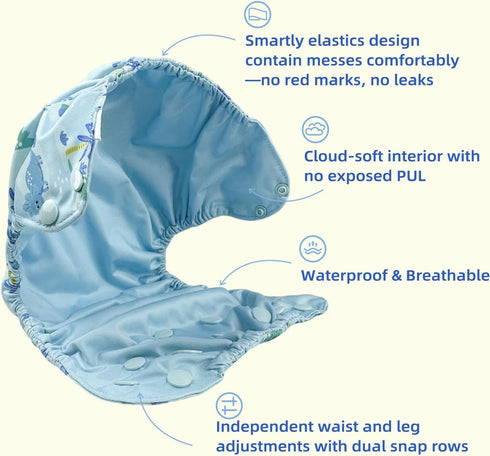 Smartly elastics design contain messes comfortably —no red marks, no leaks

Cloud-soft interior with no exposed PUL

Waterproof & Breathable

Independent waist and leg adjustments with dual snap rows